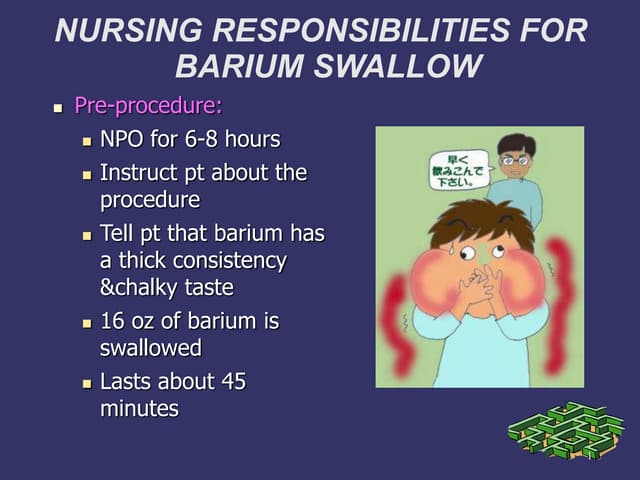 NURSING RESPONSIBILITIES FOR BARIUM SWALLOW

Pre-procedure:

NPO for 6-8 hours

Instruct pt about the procedure

Tell pt that barium has a thick consistency &chalky taste

16 oz of barium is swallowed

Lasts about 45 minutes

早く飲みこんで下さい。